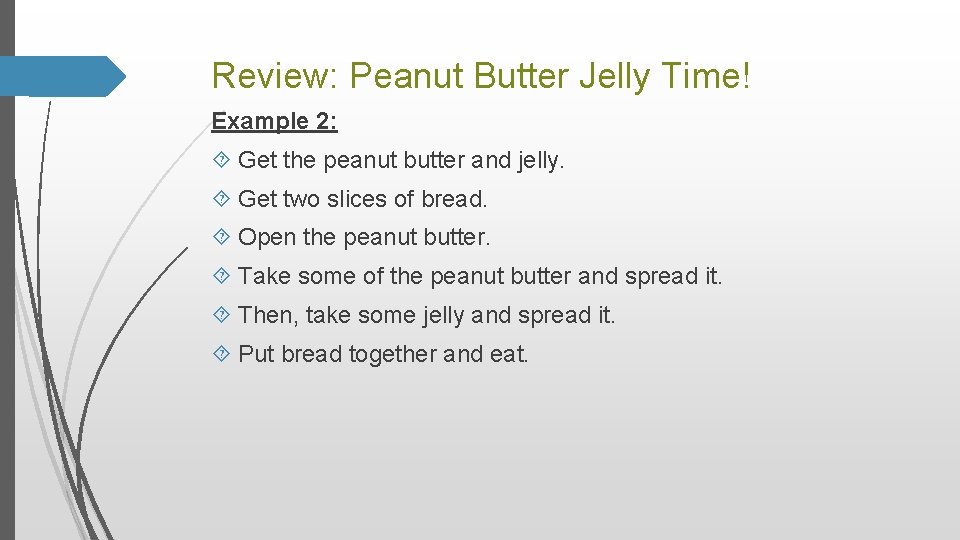 Review: Peanut Butter Jelly Time!

Example 2:

Get the peanut butter and jelly.

Get two slices of bread.

Open the peanut butter.

Take some of the peanut butter and spread it.

Then, take some jelly and spread it.

Put bread together and eat.